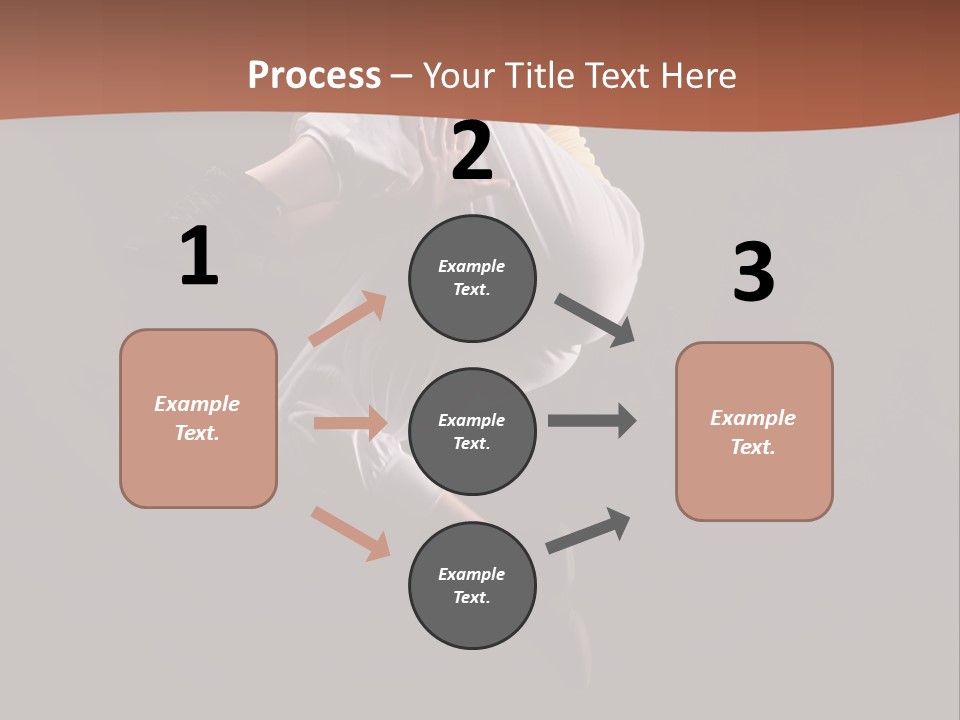 Process – Your Title Text Here

1

Example Text.

2

Example Text.

Example Text.

Example Text.

3

Example Text.